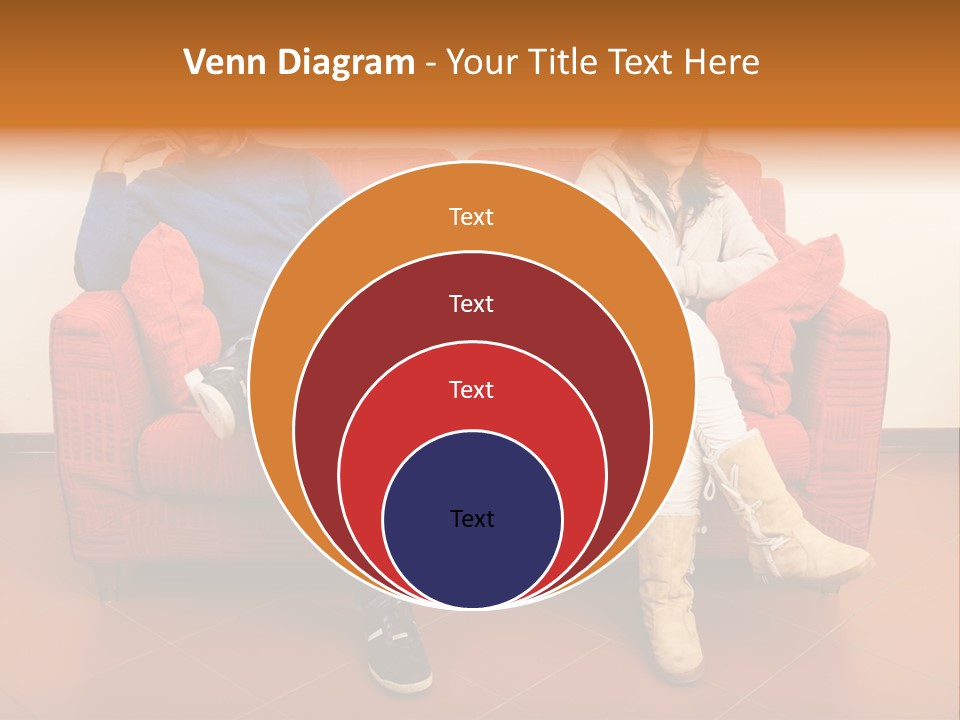 Venn Diagram - Your Title Text Here

Text

Text

Text

Text